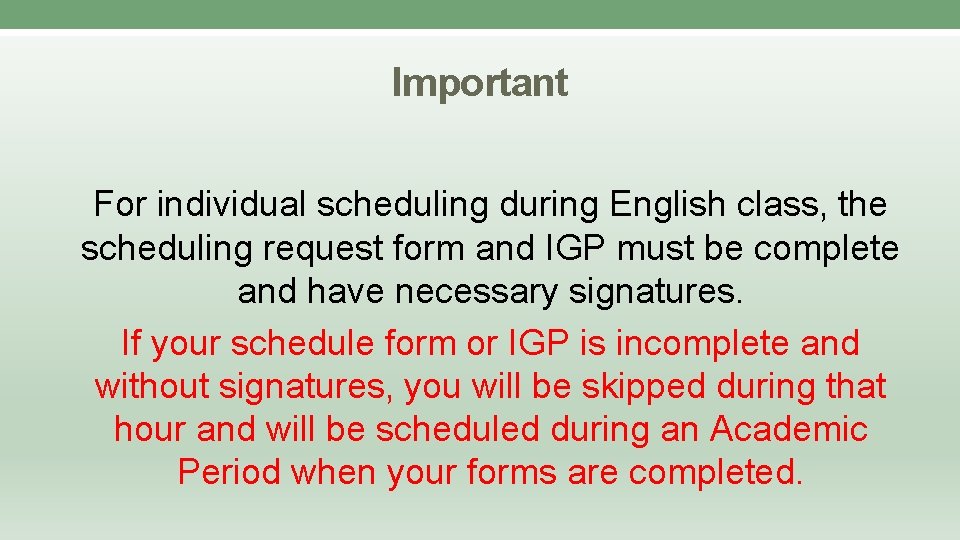 Important

For individual scheduling during English class, the scheduling request form and IGP must be complete and have necessary signatures.

If your schedule form or IGP is incomplete and without signatures, you will be skipped during that hour and will be scheduled during an Academic Period when your forms are completed.